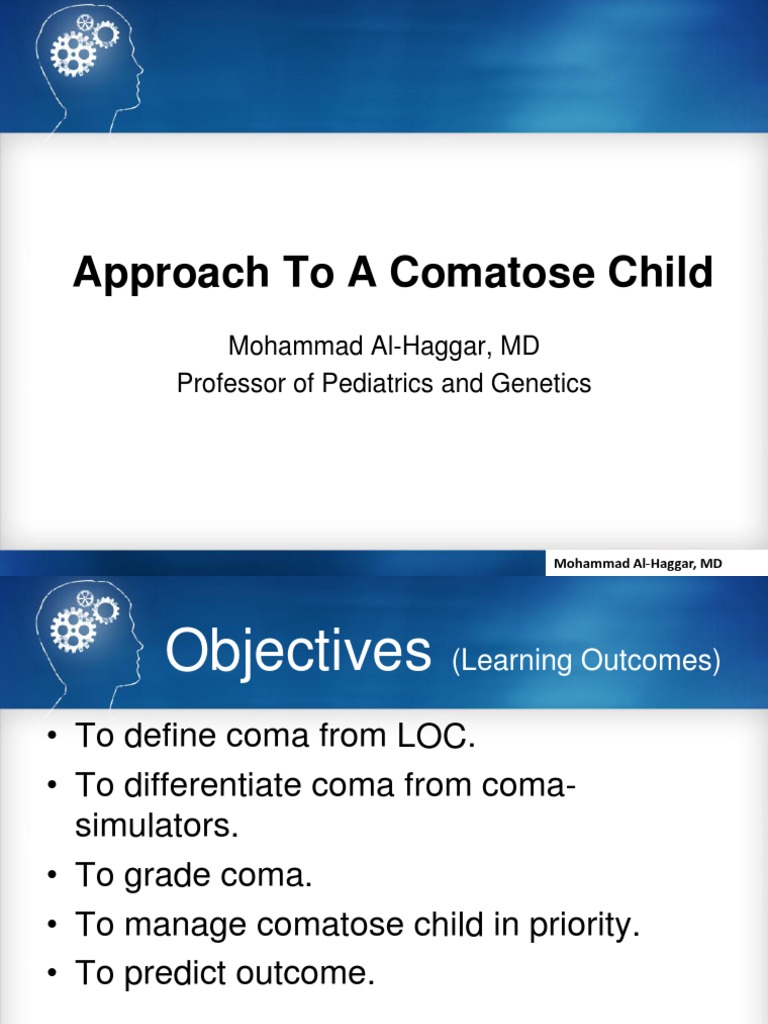 Approach To A Comatose Child

Mohammad Al-Haggar, MD
Professor of Pediatrics and Genetics

Mohammad Al-Haggar, MD

Objectives (Learning Outcomes)

• To define coma from LOC.
• To differentiate coma from coma-simulators.
• To grade coma.
• To manage comatose child in priority.
• To predict outcome.